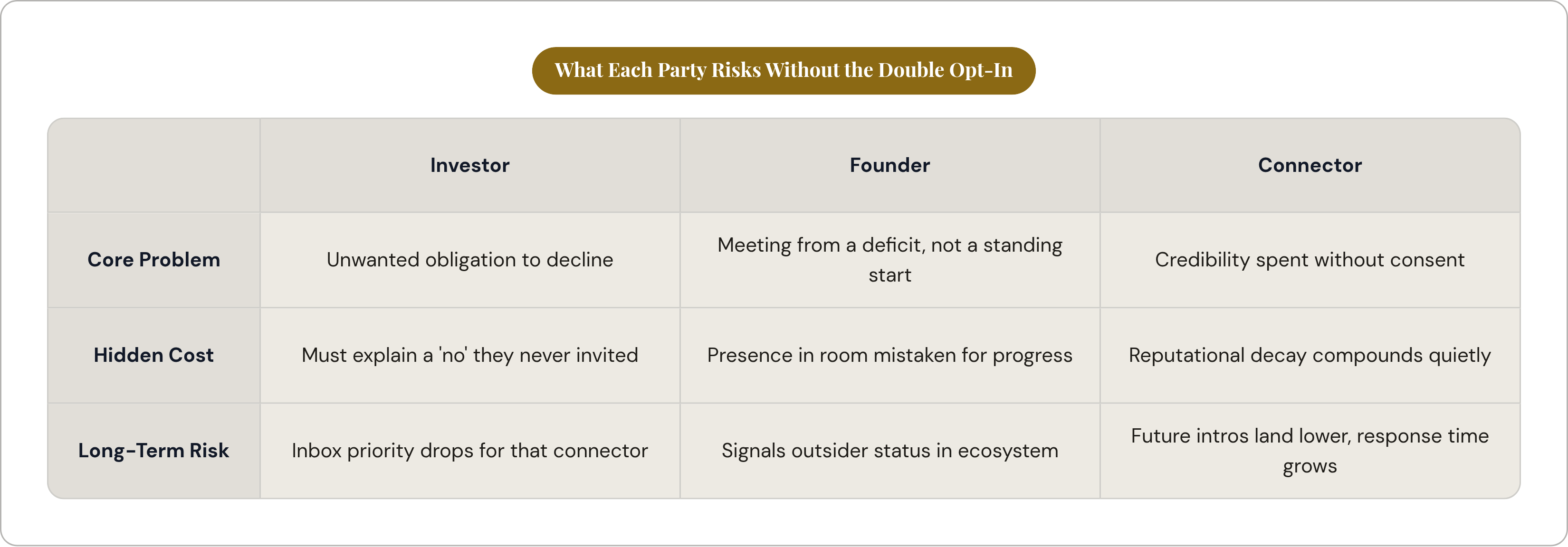 What Each Party Risks Without the Double Opt-In

|  | Investor | Founder | Connector |
|---|---|---|---|
| Core Problem | Unwanted obligation to decline | Meeting from a deficit, not a standing start | Credibility spent without consent |
| Hidden Cost | Must explain a 'no' they never invited | Presence in room mistaken for progress | Reputational decay compounds quietly |
| Long-Term Risk | Inbox priority drops for that connector | Signals outsider status in ecosystem | Future intros land lower, response time grows |